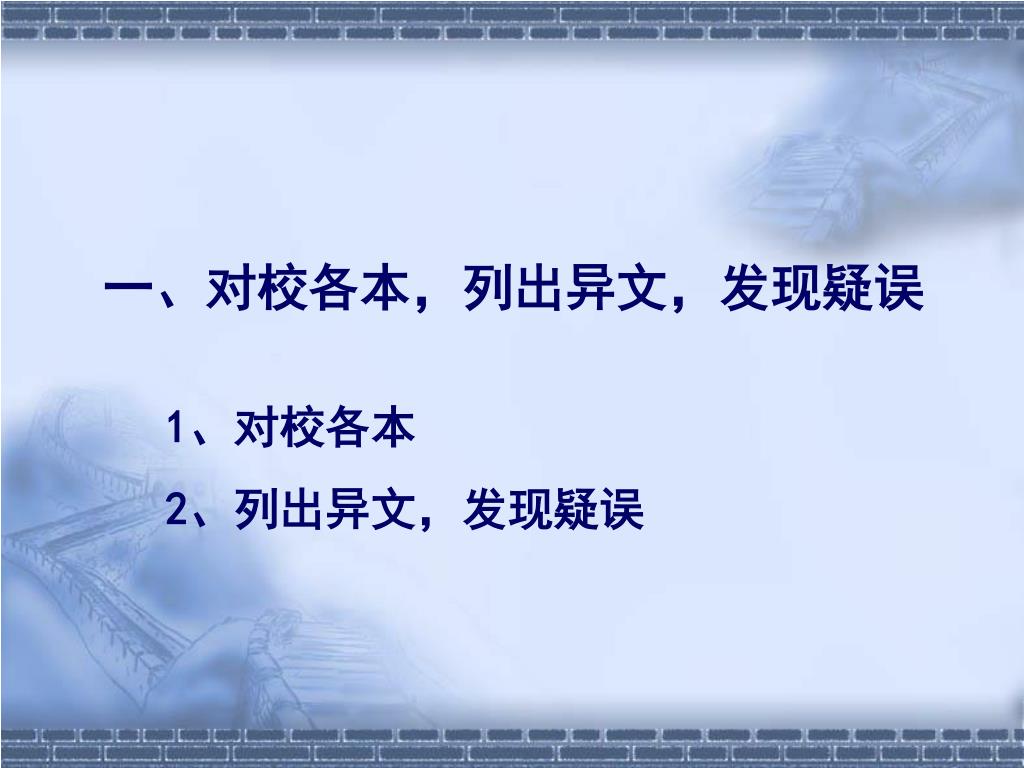 一、对校各本，列出异文，发现疑误

1、对校各本

2、列出异文，发现疑误